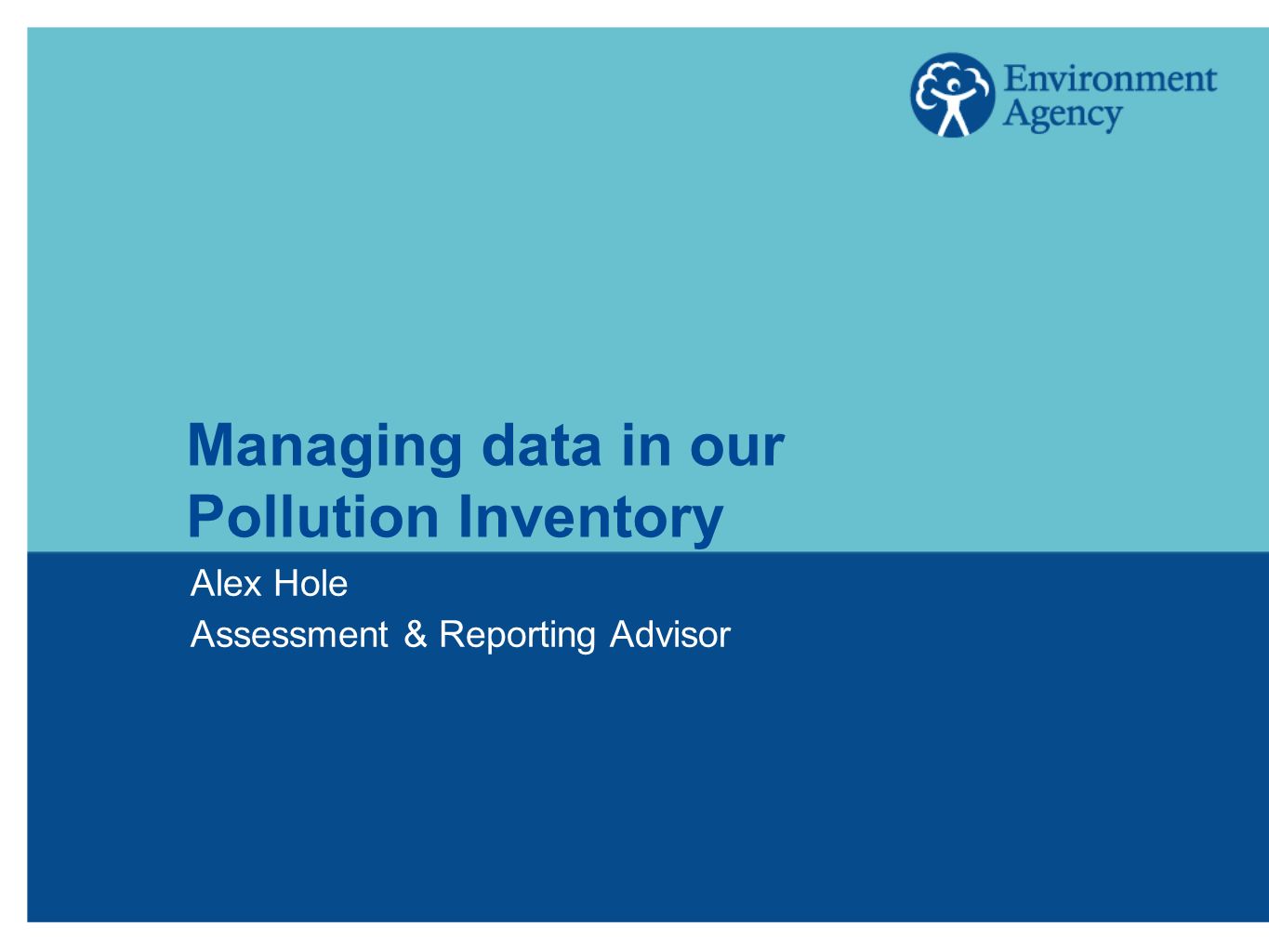 Environment Agency

Managing data in our Pollution Inventory

Alex Hole
Assessment & Reporting Advisor